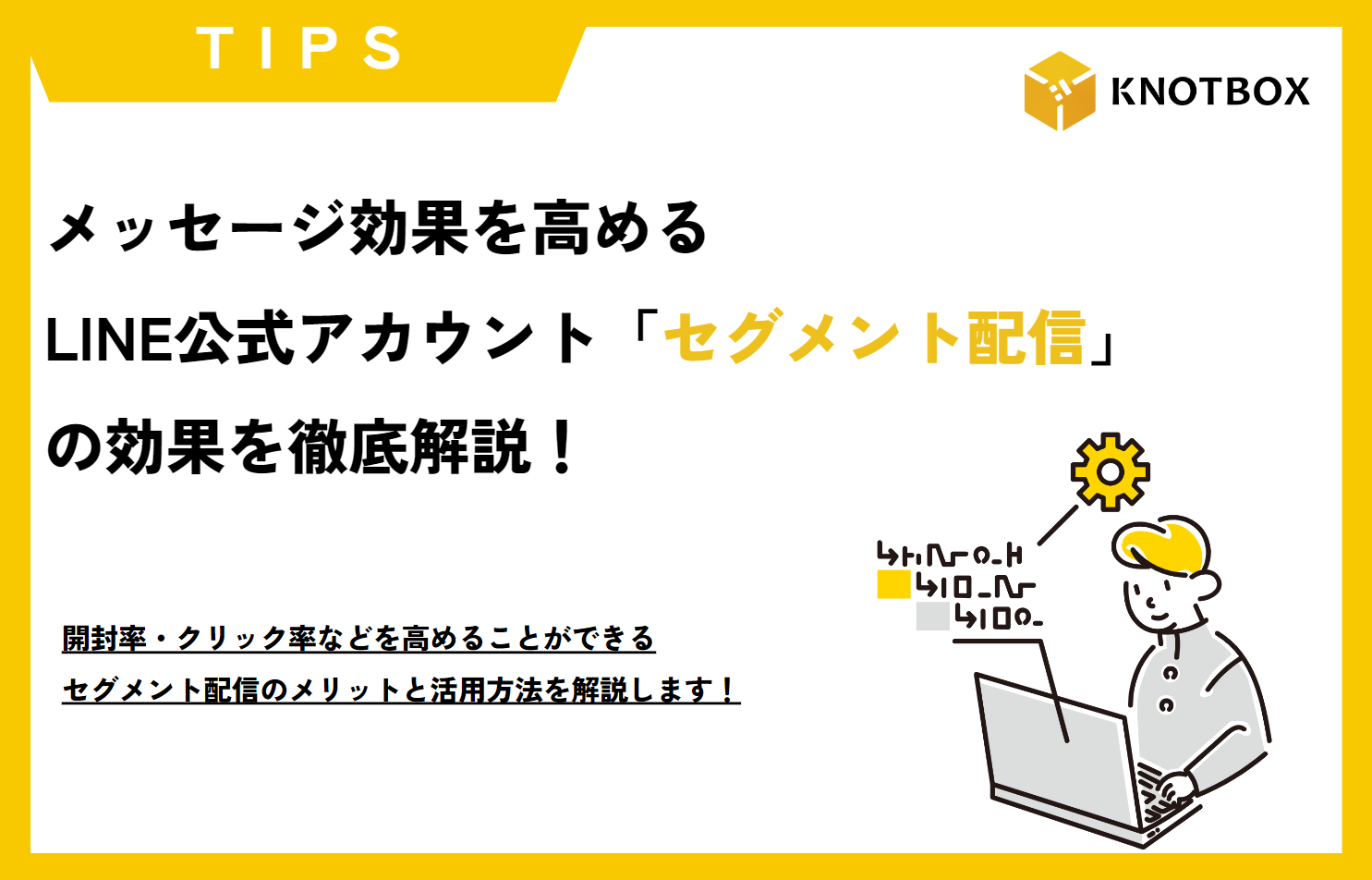 TIPS

KNOTBOX

メッセージ効果を高める
LINE公式アカウント「セグメント配信」
の効果を徹底解説！

開封率・クリック率などを高めることができる
セグメント配信のメリットと活用方法を解説します！